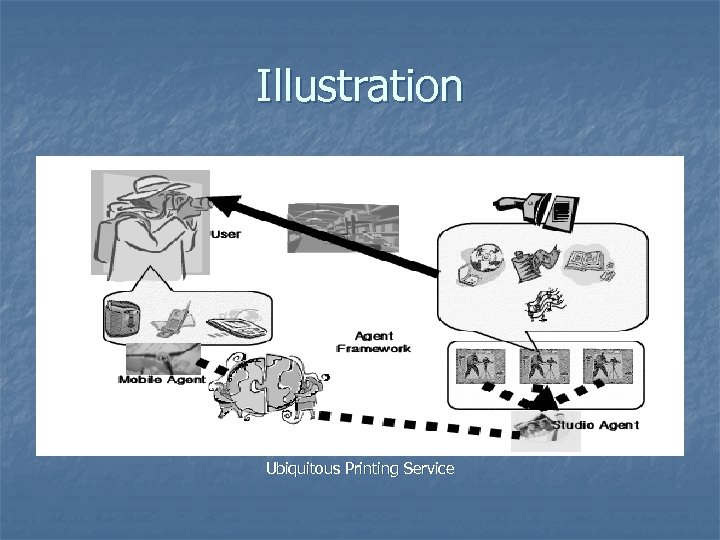 Illustration

User

Agent
Framework

Mobile Agent

Studio Agent

Ubiquitous Printing Service